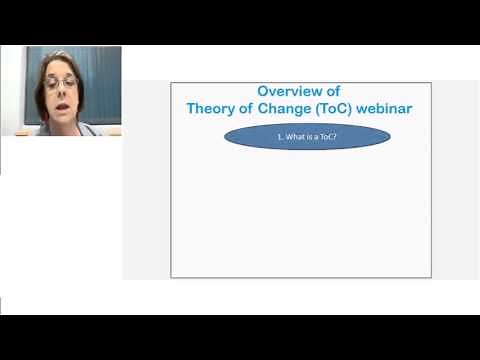 Overview of
Theory of Change (ToC) webinar

1. What is a ToC?